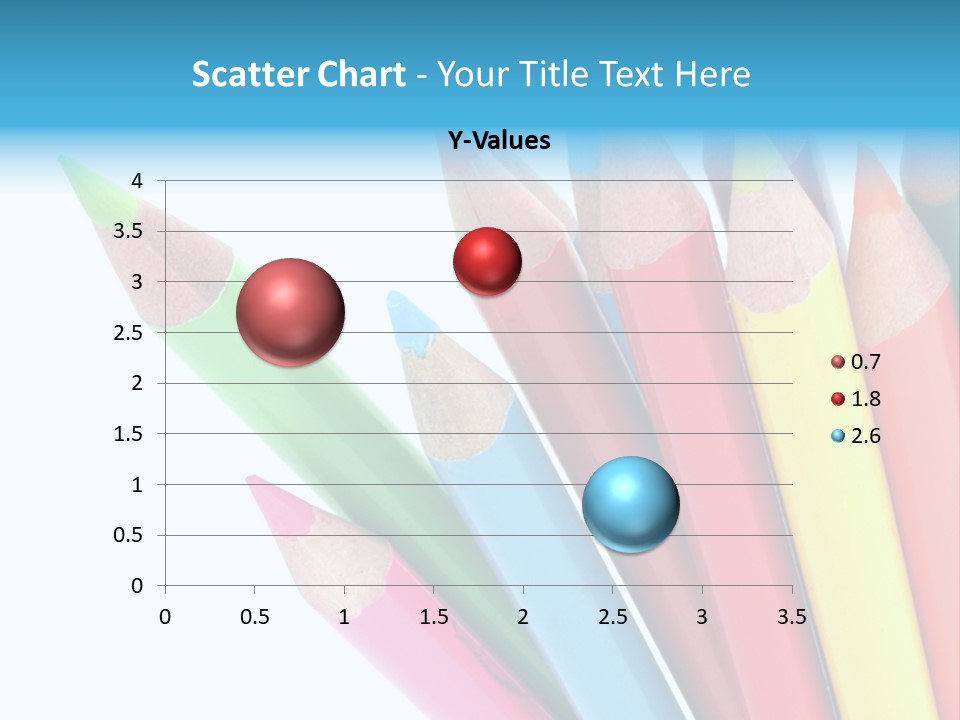 Scatter Chart - Your Title Text Here

Y-Values

4
3.5
3
2.5
2
1.5
1
0.5
0

0 0.5 1 1.5 2 2.5 3 3.5

0.7
1.8
2.6